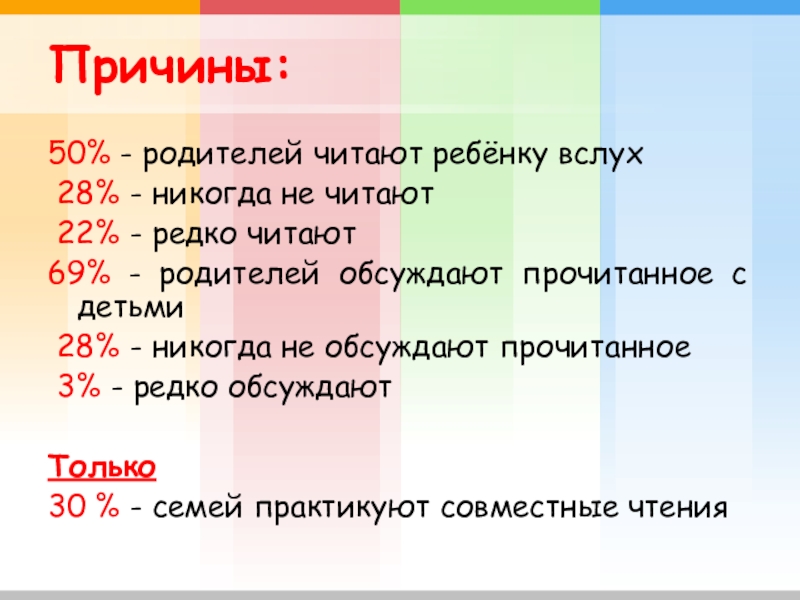 Причины:

50% - родителей читают ребёнку вслух
28% - никогда не читают
22% - редко читают
69% - родителей обсуждают прочитанное с детьми
28% - никогда не обсуждают прочитанное
3% - редко обсуждают

Только
30 % - семей практикуют совместные чтения